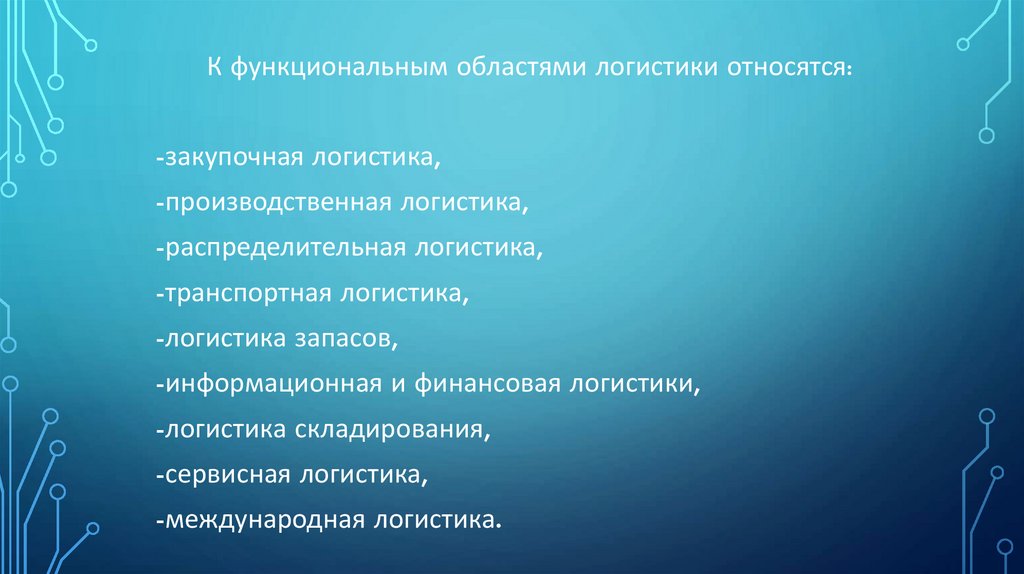 К функциональным областями логистики относятся:

-закупочная логистика,
-производственная логистика,
-распределительная логистика,
-транспортная логистика,
-логистика запасов,
-информационная и финансовая логистики,
-логистика складирования,
-сервисная логистика,
-международная логистика.